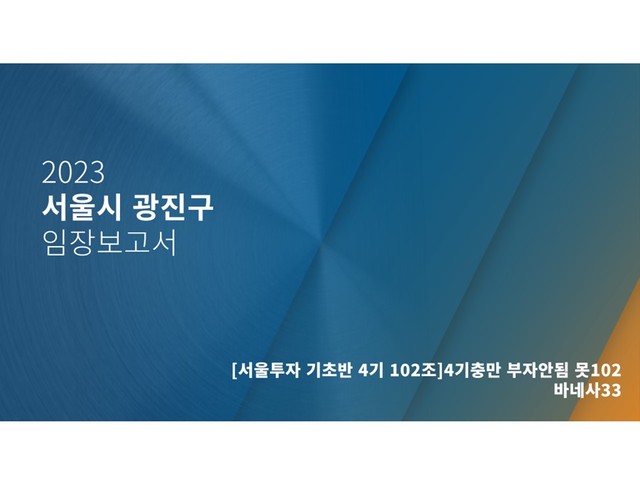 2023
서울시 광진구
임장보고서

[서울투자 기초반 4기 102조]4기충만 부자안됨 못102
바네사33